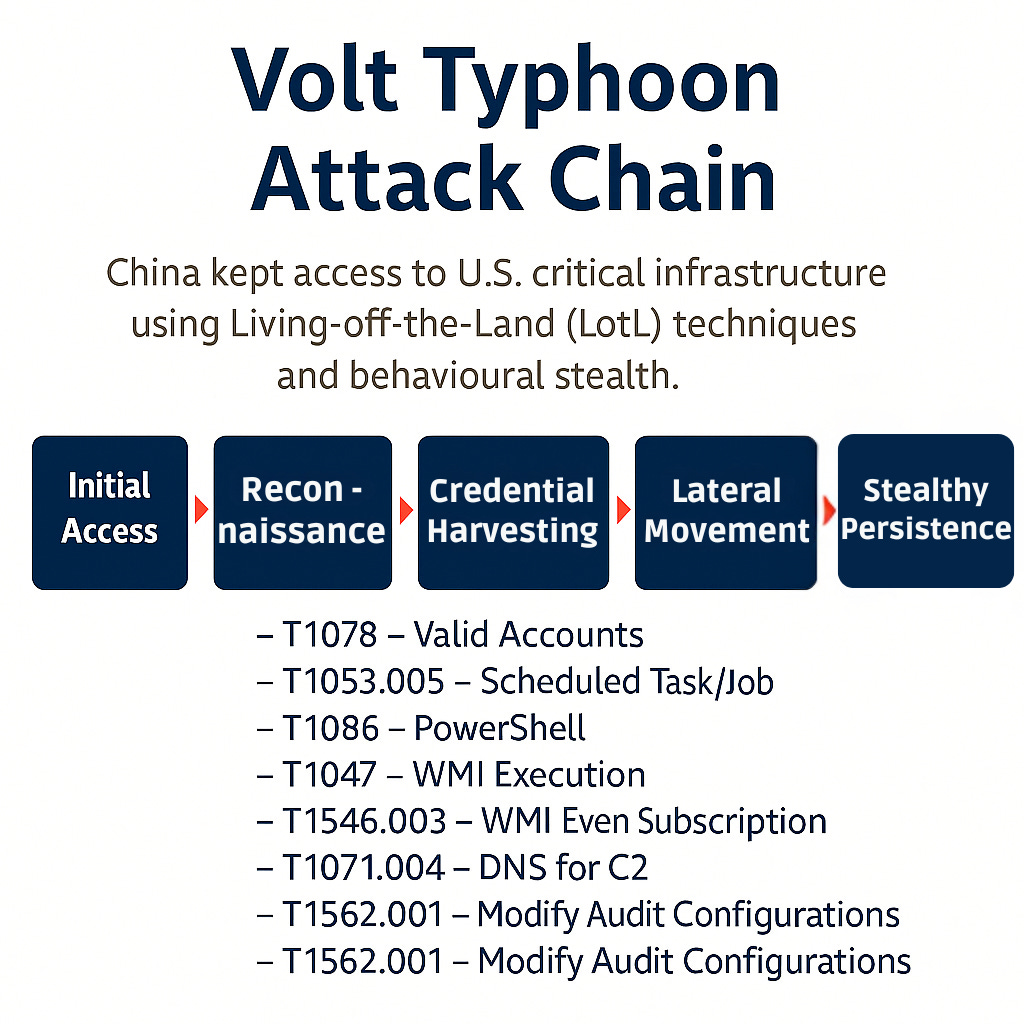 Volt Typhoon Attack Chain

China kept access to U.S. critical infrastructure using Living-off-the-Land (LotL) techniques and behavioural stealth.

Initial Access

Recon - naissance

Credential Harvesting

Lateral Movement

Stealthy Persistence

– T1078 – Valid Accounts
– T1053.005 – Scheduled Task/Job
– T1086 – PowerShell
– T1047 – WMI Execution
– T1546.003 – WMI Even Subscription
– T1071.004 – DNS for C2
– T1562.001 – Modify Audit Configurations
– T1562.001 – Modify Audit Configurations